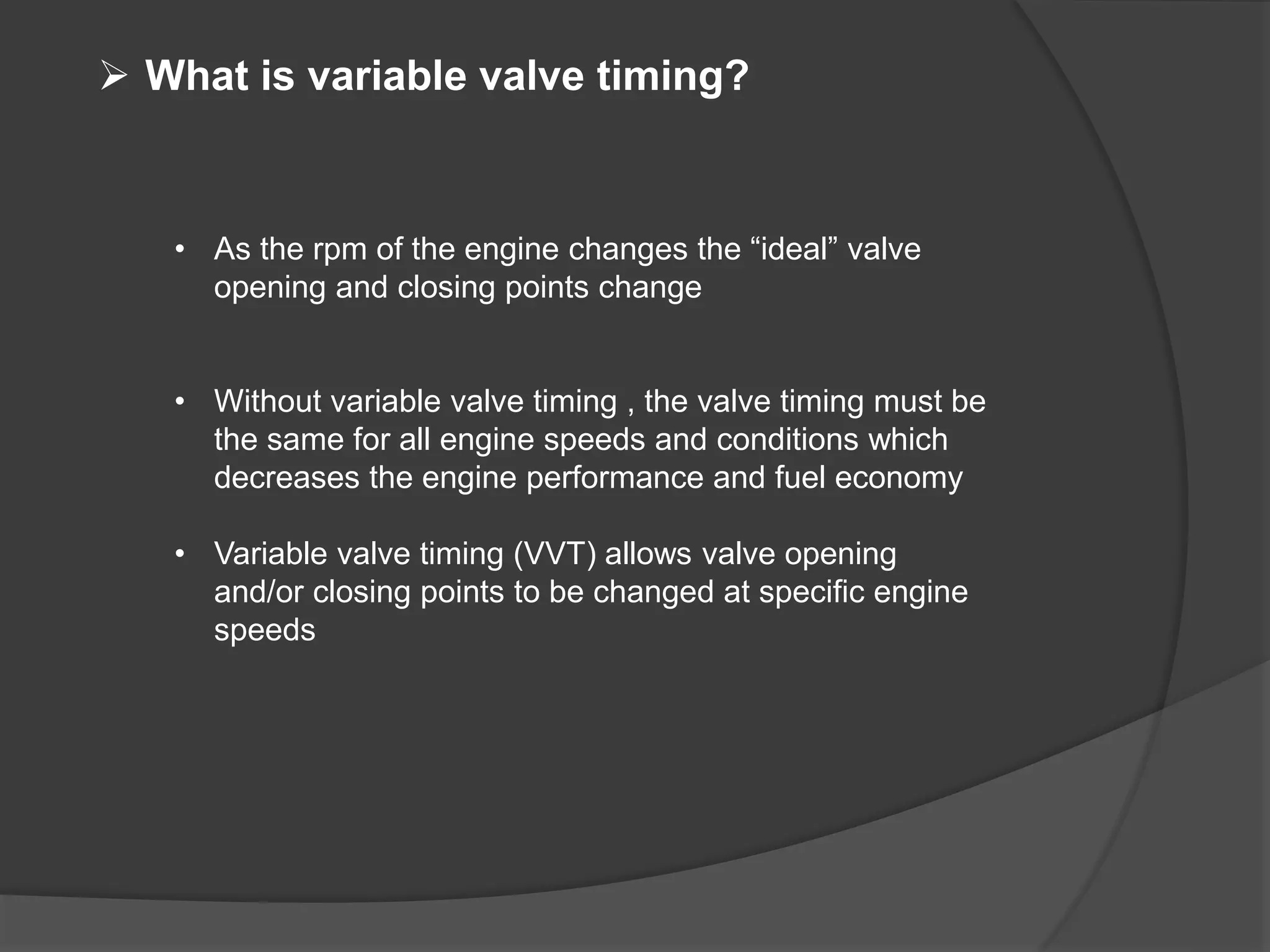 ➢ What is variable valve timing?

• As the rpm of the engine changes the “ideal” valve opening and closing points change

• Without variable valve timing , the valve timing must be the same for all engine speeds and conditions which decreases the engine performance and fuel economy

• Variable valve timing (VVT) allows valve opening and/or closing points to be changed at specific engine speeds